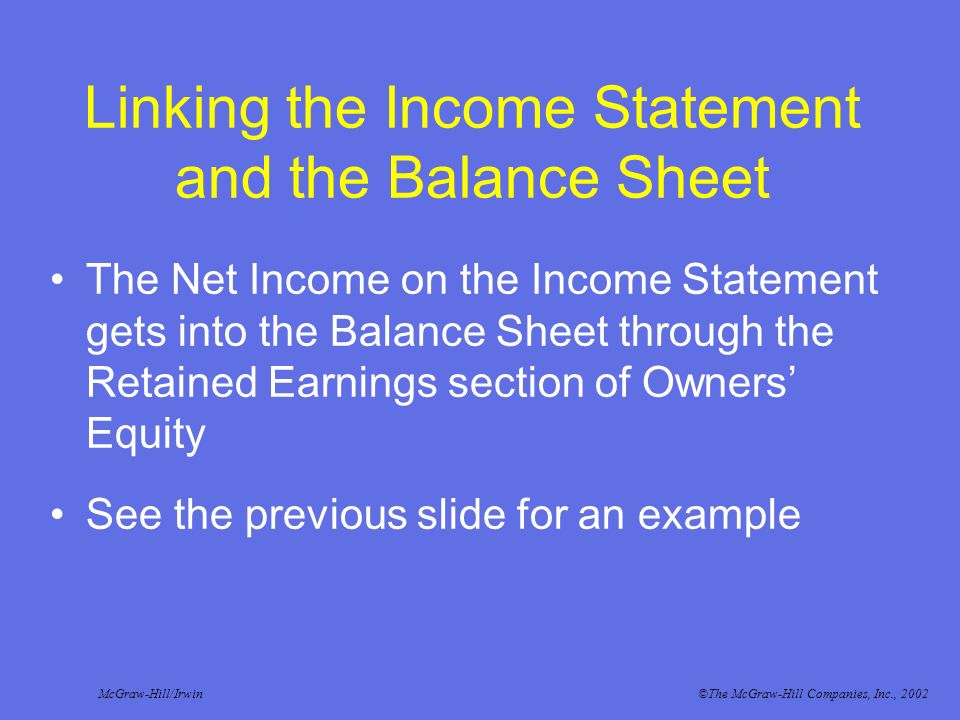 Linking the Income Statement and the Balance Sheet

• The Net Income on the Income Statement gets into the Balance Sheet through the Retained Earnings section of Owners' Equity

• See the previous slide for an example

McGraw-Hill/Irwin

©The McGraw-Hill Companies, Inc., 2002